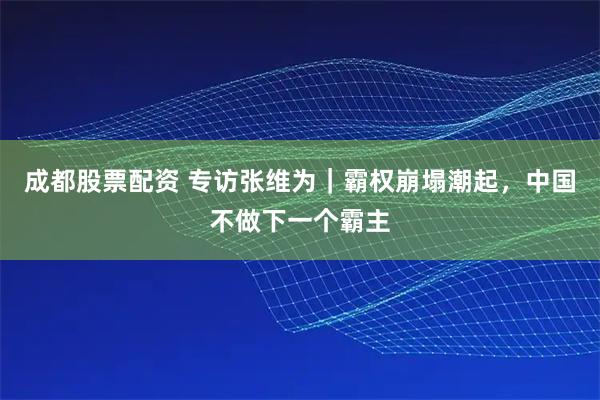 成都股票配资 专访张维为｜霸权崩塌潮起，中国不做下一个霸主